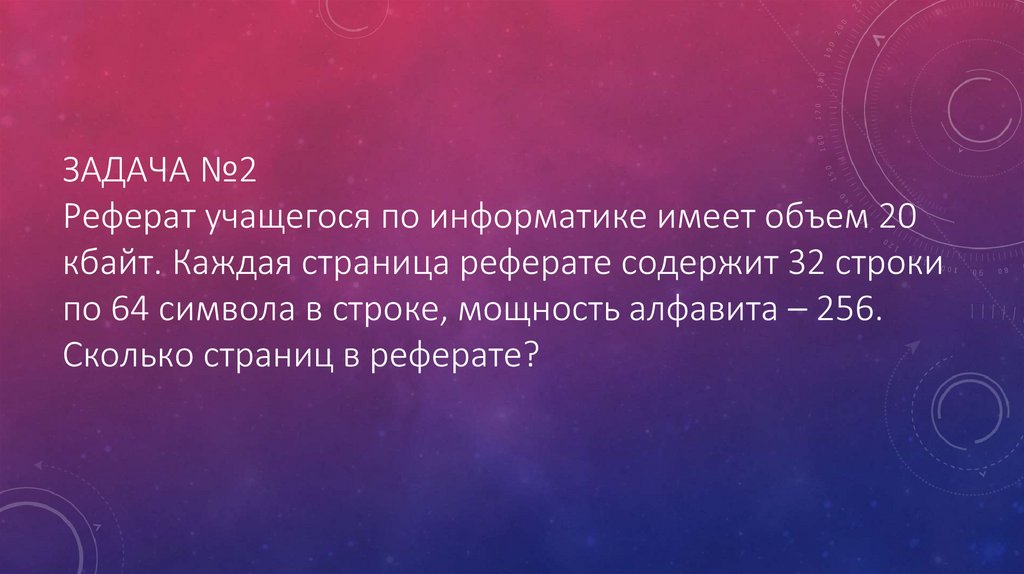 ЗАДАЧА №2
Реферат учащегося по информатике имеет объем 20 кбайт. Каждая страница реферате содержит 32 строки по 64 символа в строке, мощность алфавита – 256. Сколько страниц в реферате?